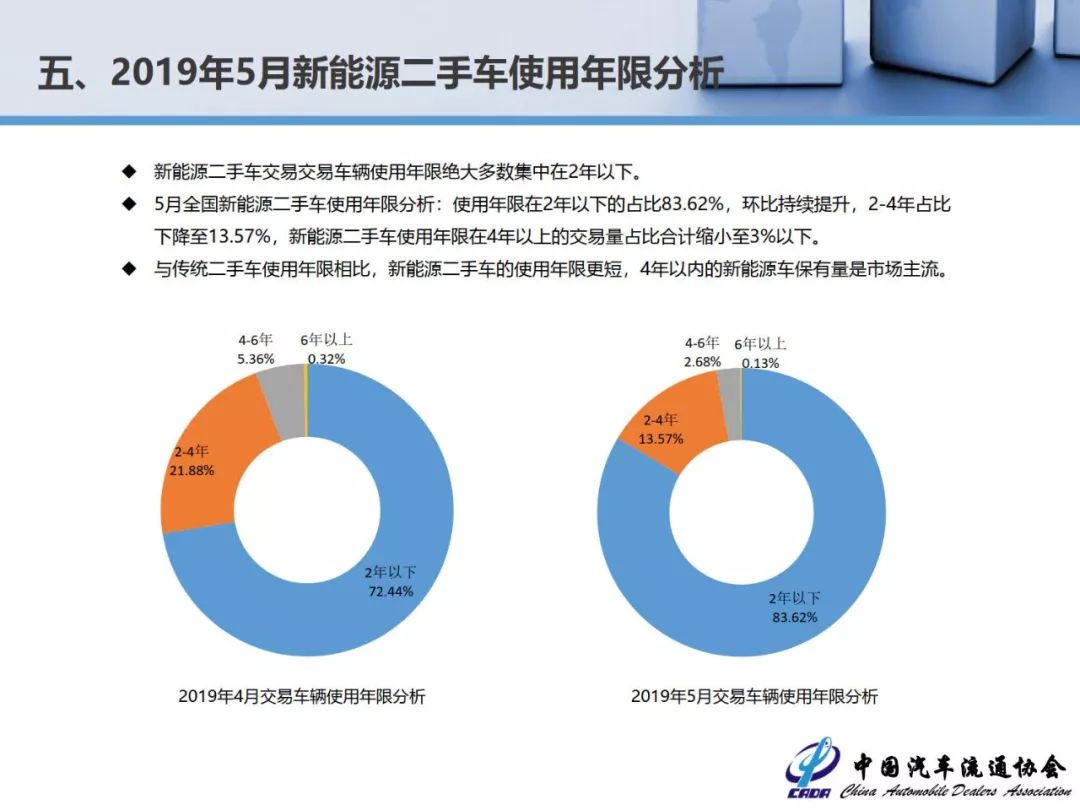 五、2019年5月新能源二手车使用年限分析

◆ 新能源二手车交易交易车辆使用年限绝大多数集中在2年以下。

◆ 5月全国新能源二手车使用年限分析：使用年限在2年以下的占比83.62%，环比持续提升，2-4年占比下降至13.57%，新能源二手车使用年限在4年以上的交易量占比合计缩小至3%以下。

◆ 与传统二手车使用年限相比，新能源二手车的使用年限更短，4年以内的新能源车保有量是市场主流。

4-6年
5.36%
6年以上
0.32%
2-4年
21.88%
2年以下
72.44%

2019年4月交易车辆使用年限分析

4-6年
2.68%
6年以上
0.13%
2-4年
13.57%
2年以下
83.62%

2019年5月交易车辆使用年限分析

CADA
中国汽车流通协会
China Automobile Dealers Association